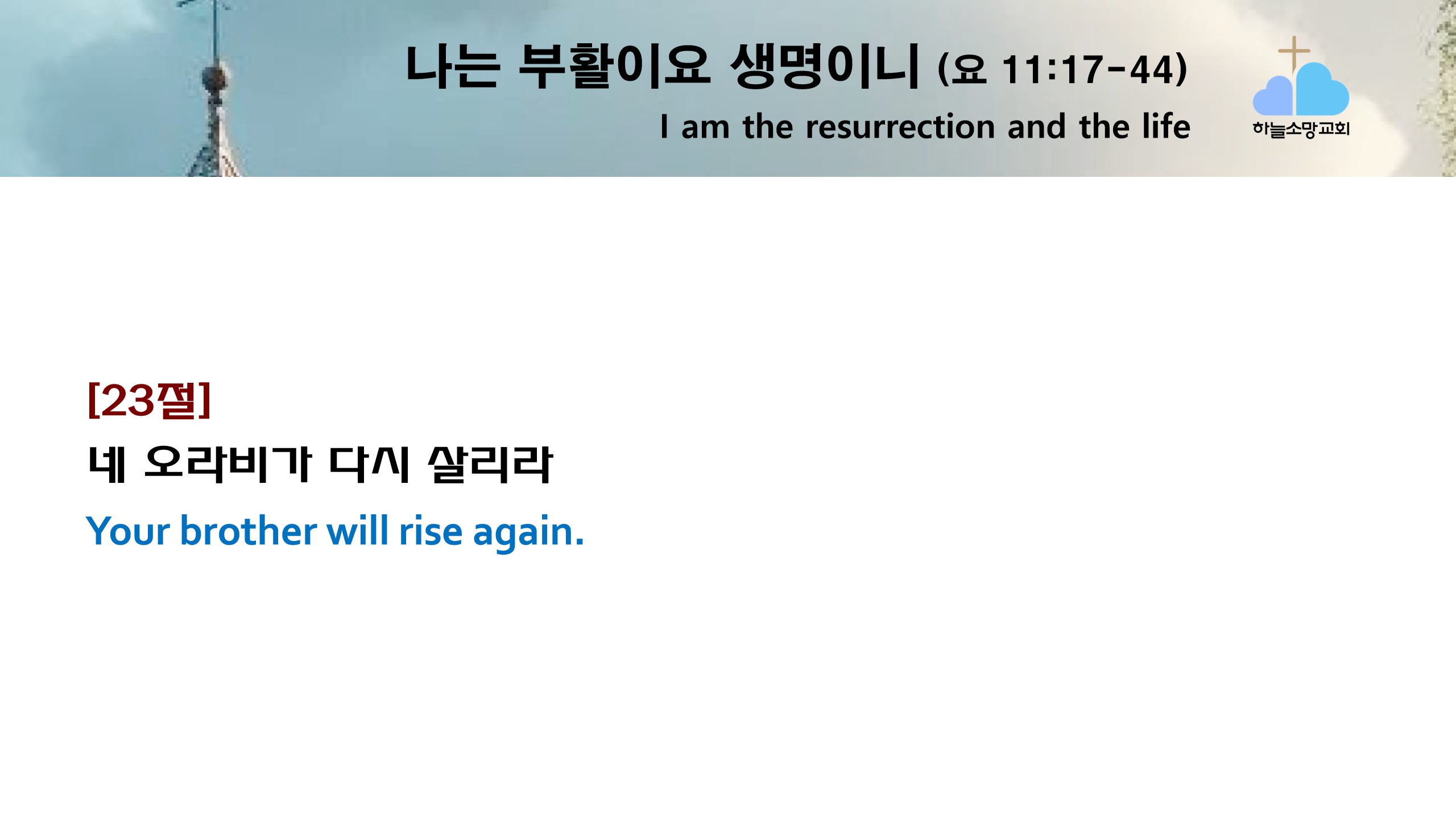 나는 부활이요 생명이니 (요 11:17-44)
I am the resurrection and the life

하늘소망교회

[23절]
네 오라비가 다시 살리라
Your brother will rise again.